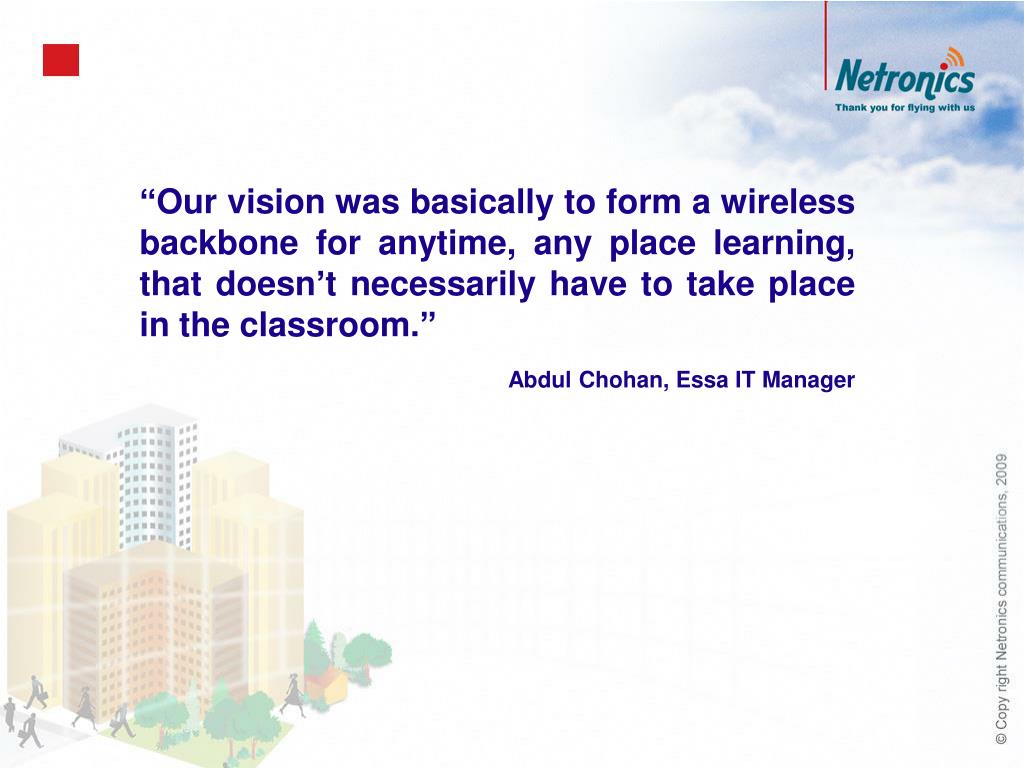 Netronics
Thank you for flying with us

“Our vision was basically to form a wireless backbone for anytime, any place learning, that doesn’t necessarily have to take place in the classroom.”

Abdul Chohan, Essa IT Manager

© Copy right Netronics communications, 2009